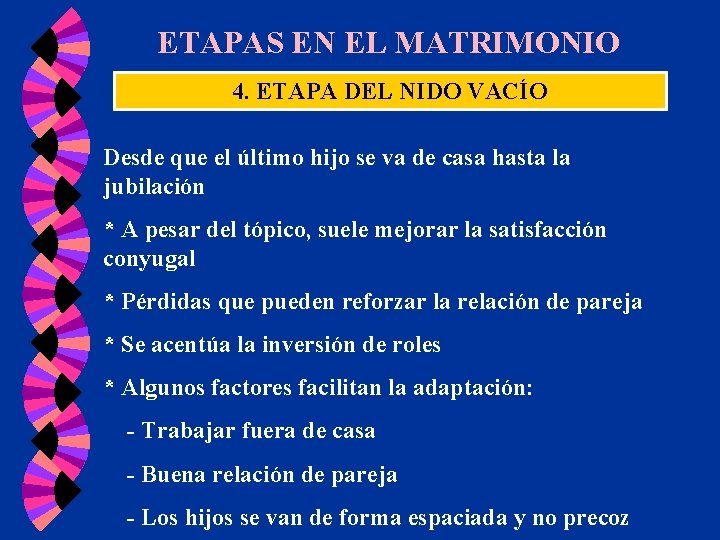 ETAPAS EN EL MATRIMONIO

4. ETAPA DEL NIDO VACÍO

Desde que el último hijo se va de casa hasta la jubilación

* A pesar del tópico, suele mejorar la satisfacción conyugal

* Pérdidas que pueden reforzar la relación de pareja

* Se acentúa la inversión de roles

* Algunos factores facilitan la adaptación:

- Trabajar fuera de casa

- Buena relación de pareja

- Los hijos se van de forma espaciada y no precoz